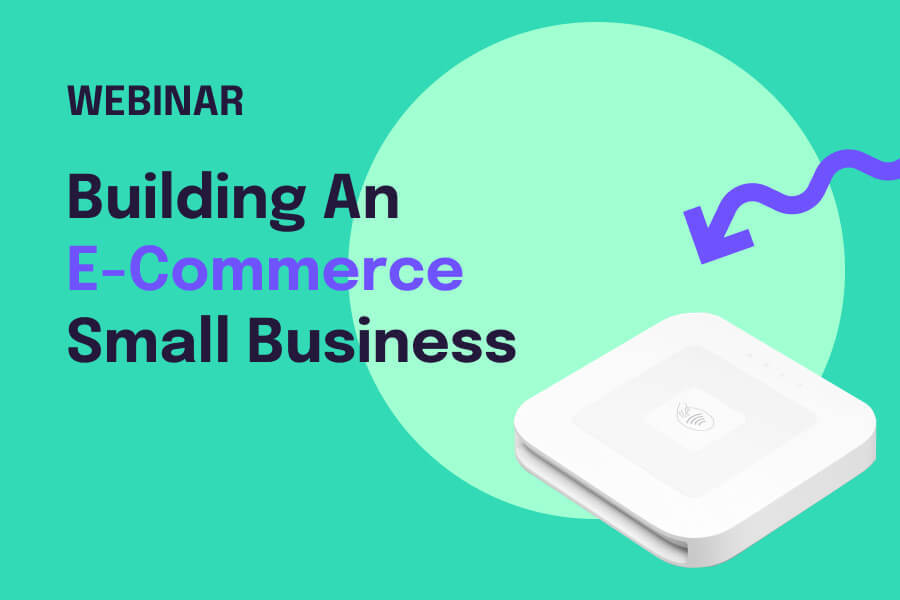 WEBINAR

Building An E-Commerce Small Business